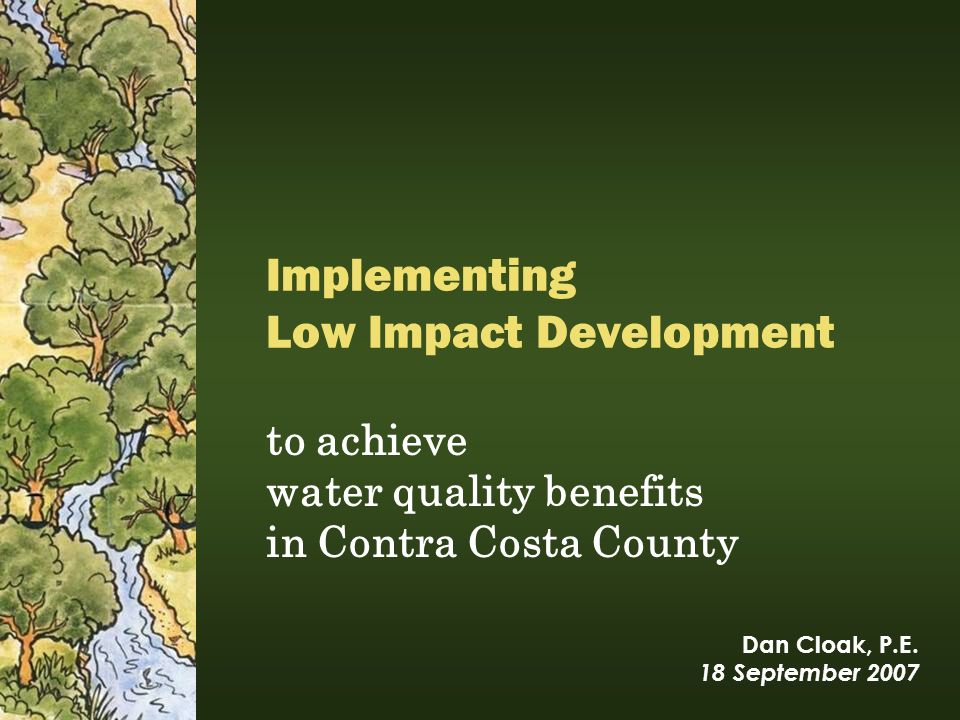 Implementing
Low Impact Development

to achieve
water quality benefits
in Contra Costa County

Dan Cloak, P.E.
18 September 2007